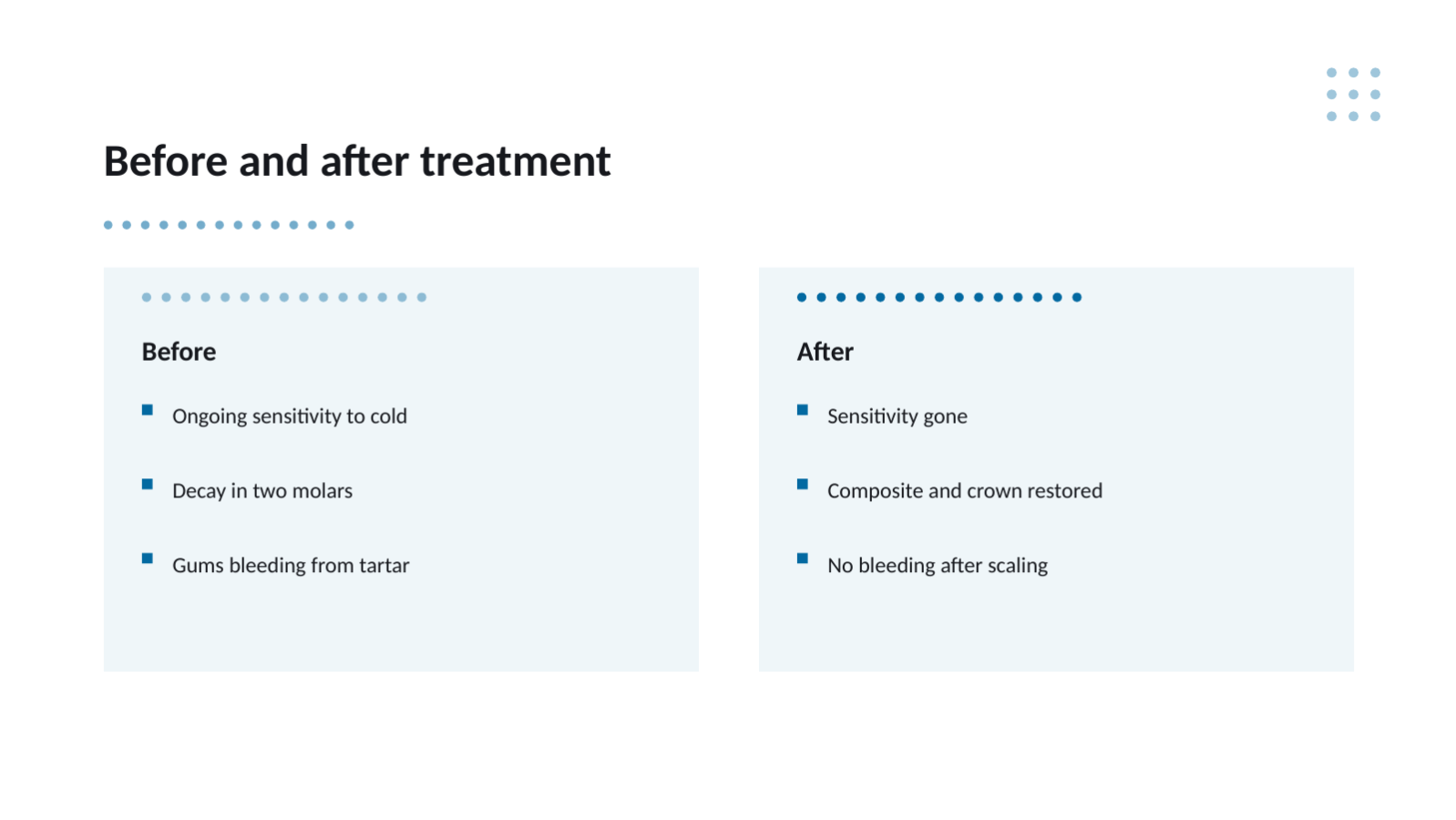 Before and after treatment

Before

• Ongoing sensitivity to cold

• Decay in two molars

• Gums bleeding from tartar

After

• Sensitivity gone

• Composite and crown restored

• No bleeding after scaling